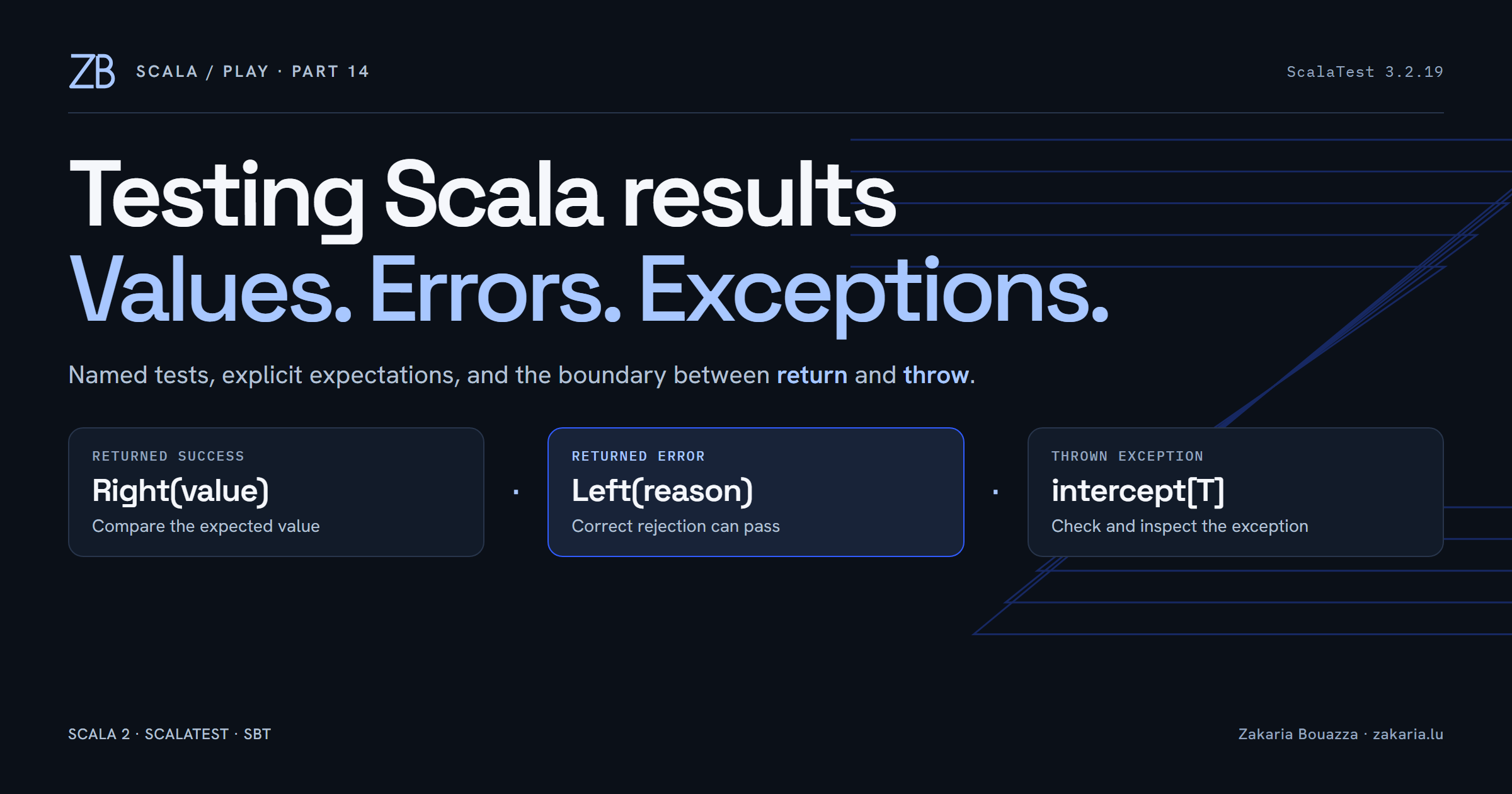 ZB SCALA / PLAY · PART 14

ScalaTest 3.2.19

Testing Scala results

Values. Errors. Exceptions.

Named tests, explicit expectations, and the boundary between return and throw.

RETURNED SUCCESS
Right(value)
Compare the expected value

·

RETURNED ERROR
Left(reason)
Correct rejection can pass

·

THROWN EXCEPTION
intercept[T]
Check and inspect the exception

SCALA 2 · SCALATEST · SBT

Zakaria Bouazza · zakaria.lu